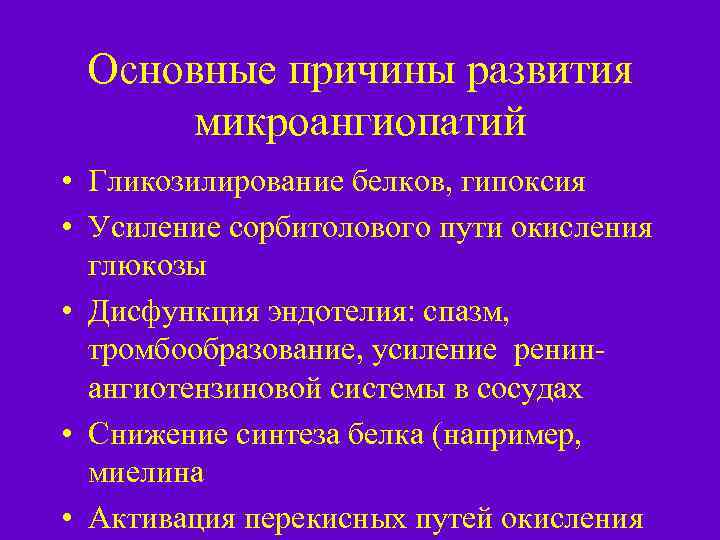 Основные причины развития микроангиопатий

• Гликозилирование белков, гипоксия
• Усиление сорбитолового пути окисления глюкозы
• Дисфункция эндотелия: спазм, тромбообразование, усиление ренин-ангиотензиновой системы в сосудах
• Снижение синтеза белка (например, миелина
• Активация перекисных путей окисления